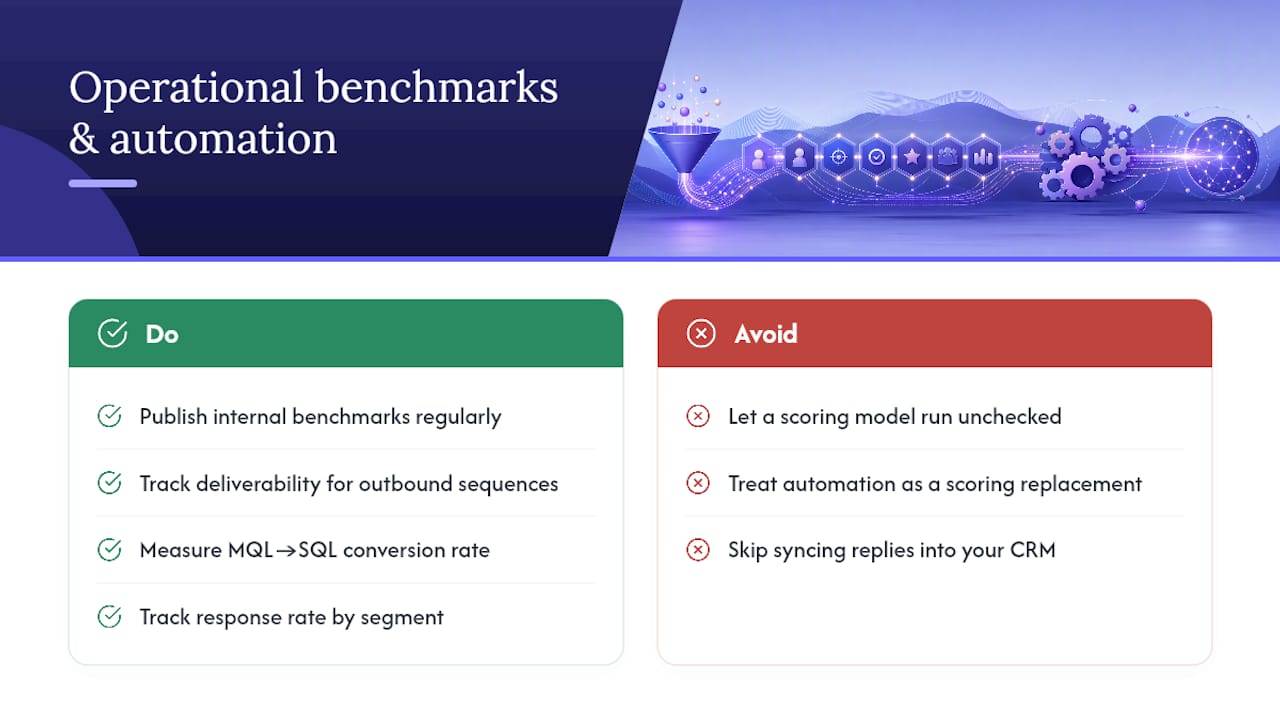 Operational benchmarks & automation

Do

Publish internal benchmarks regularly

Track deliverability for outbound sequences

Measure MQL→SQL conversion rate

Track response rate by segment

Avoid

Let a scoring model run unchecked

Treat automation as a scoring replacement

Skip syncing replies into your CRM